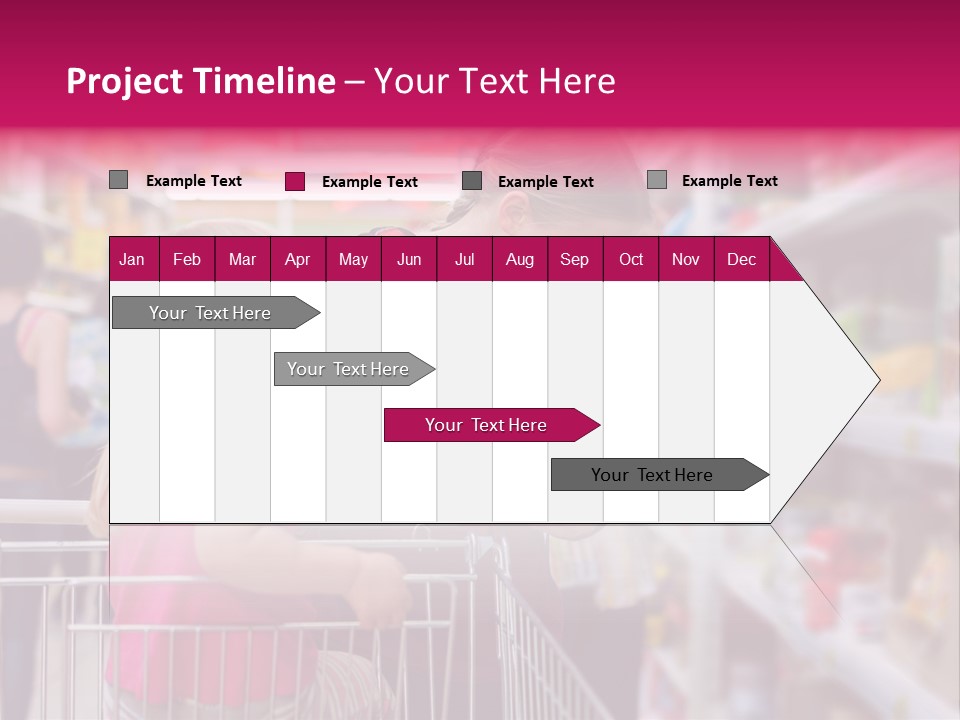 Project Timeline – Your Text Here

Example Text
Example Text
Example Text
Example Text

| Jan | Feb | Mar | Apr | May | Jun | Jul | Aug | Sep | Oct | Nov | Dec |
|---|---|---|---|---|---|---|---|---|---|---|---|

Your Text Here

Your Text Here

Your Text Here

Your Text Here